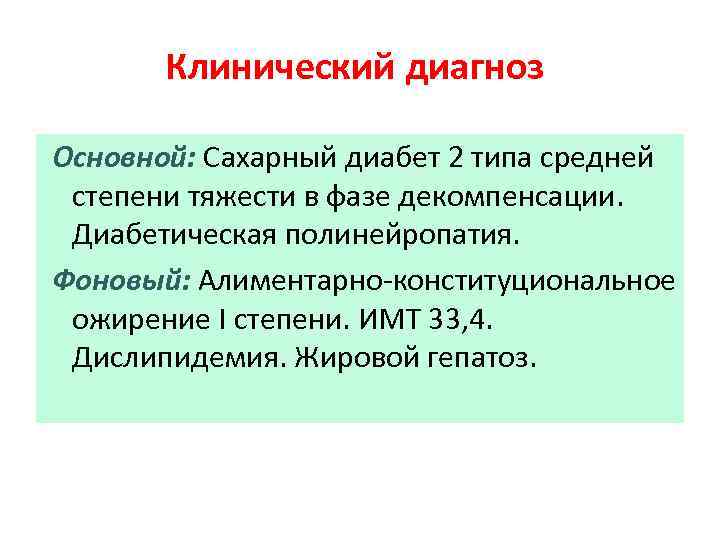 Клинический диагноз

Основной: Сахарный диабет 2 типа средней степени тяжести в фазе декомпенсации. Диабетическая полинейропатия.

Фоновый: Алиментарно-конституциональное ожирение I степени. ИМТ 33,4. Дислипидемия. Жировой гепатоз.